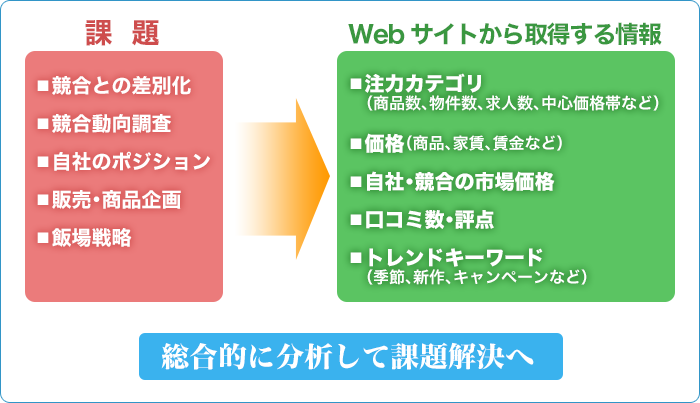 課　題

■競合との差別化

■競合動向調査

■自社のポジション

■販売・商品企画

■飯場戦略

Web サイトから取得する情報

■注力カテゴリ
（商品数、物件数、求人数、中心価格帯など）

■価格（商品、家賃、賃金など）

■自社・競合の市場価格

■口コミ数・評点

■トレンドキーワード
（季節、新作、キャンペーンなど）

総合的に分析して課題解決へ